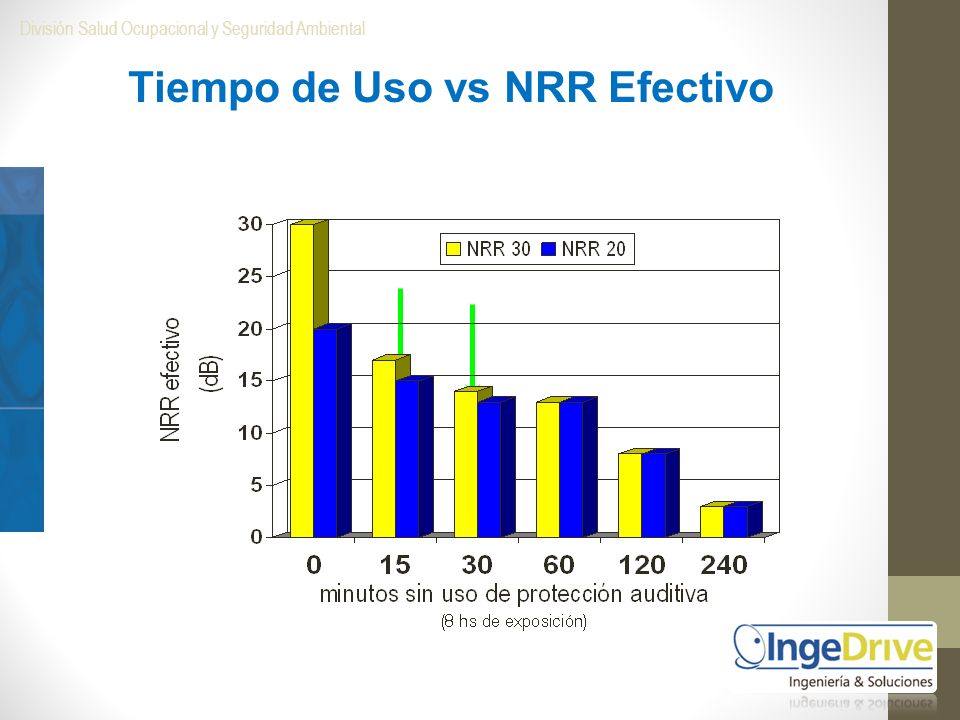 División Salud Ocupacional y Seguridad Ambiental

Tiempo de Uso vs NRR Efectivo

NRR 30 NRR 20

NRR efectivo (dB)

30
25
20
15
10
5
0

0 15 30 60 120 240

minutos sin uso de protección auditiva

(8 hs de exposición)

IngeDrive
Ingeniería & Soluciones